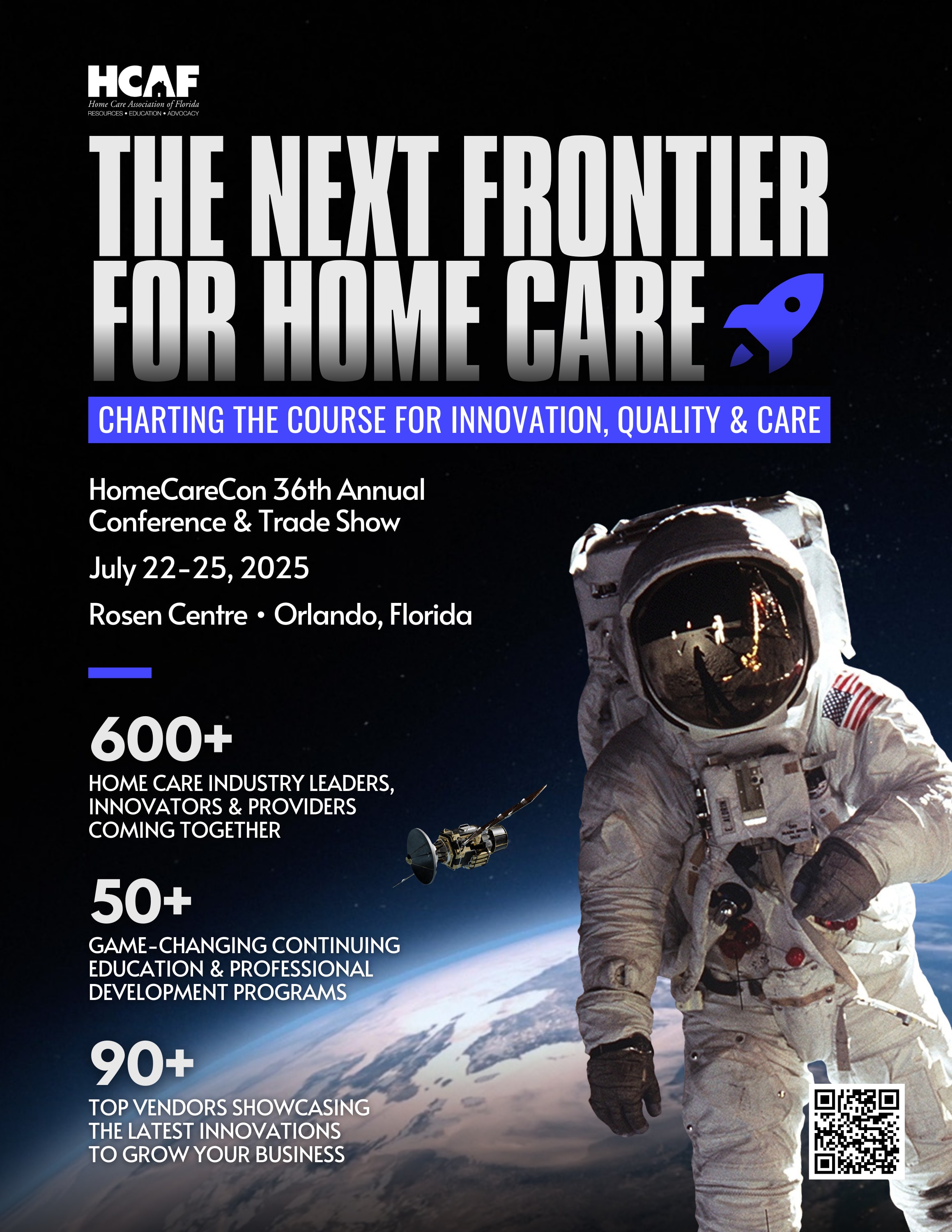 HCAF
Home Care Association of Florida
RESOURCES • EDUCATION • ADVOCACY

THE NEXT FRONTIER FOR HOME CARE

CHARTING THE COURSE FOR INNOVATION, QUALITY & CARE

HomeCareCon 36th Annual Conference & Trade Show

July 22-25, 2025

Rosen Centre • Orlando, Florida

600+
HOME CARE INDUSTRY LEADERS, INNOVATORS & PROVIDERS COMING TOGETHER

50+
GAME-CHANGING CONTINUING EDUCATION & PROFESSIONAL DEVELOPMENT PROGRAMS

90+
TOP VENDORS SHOWCASING THE LATEST INNOVATIONS TO GROW YOUR BUSINESS